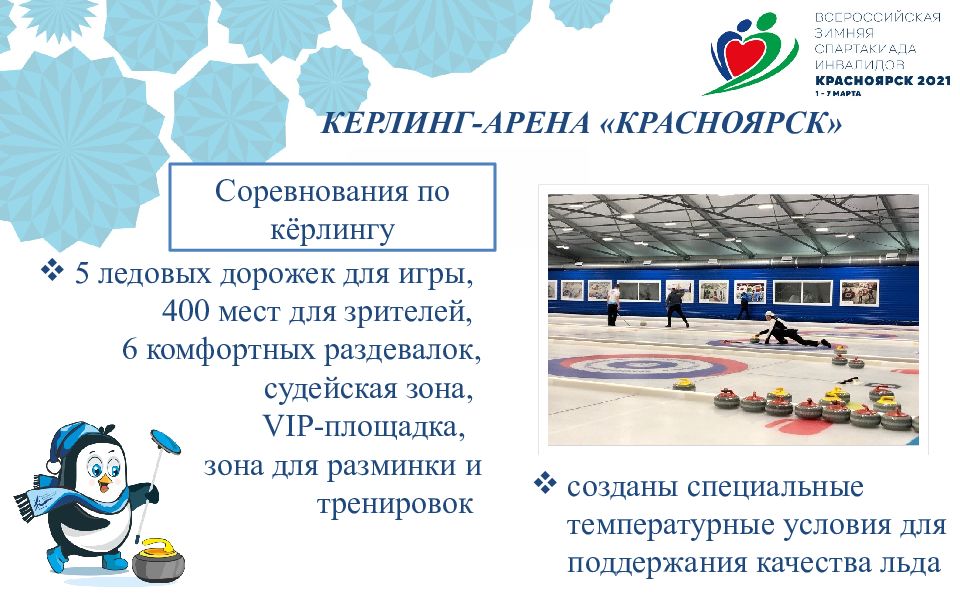 ВСЕРОССИЙСКАЯ ЗИМНЯЯ СПАРТАКИАДА ИНВАЛИДОВ
КРАСНОЯРСК 2021
1 - 7 МАРТА

КЕРЛИНГ-АРЕНА «КРАСНОЯРСК»

Соревнования по кёрлингу

❖ 5 ледовых дорожек для игры, 400 мест для зрителей, 6 комфортных раздевалок, судейская зона, VIP-площадка, зона для разминки и тренировок

❖ созданы специальные температурные условия для поддержания качества льда